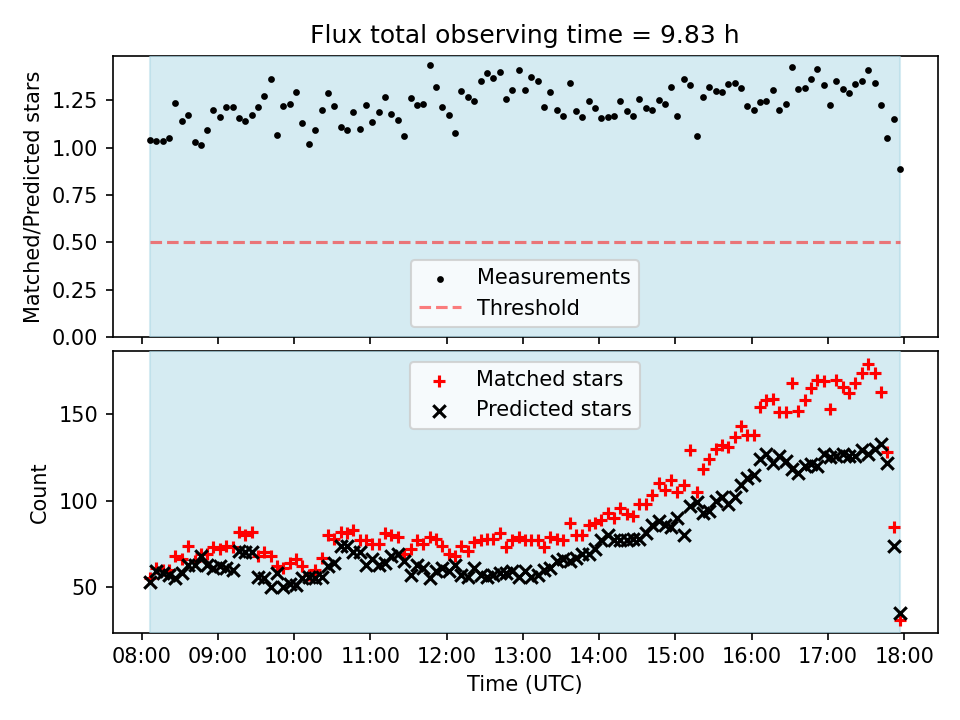 Flux total observing time = 9.83 h

Matched/Predicted stars

1.25
1.00
0.75
0.50
0.25
0.00

Measurements
Threshold

Matched stars
Predicted stars

Count

150
100
50

08:00
09:00
10:00
11:00
12:00
13:00
14:00
15:00
16:00
17:00
18:00

Time (UTC)